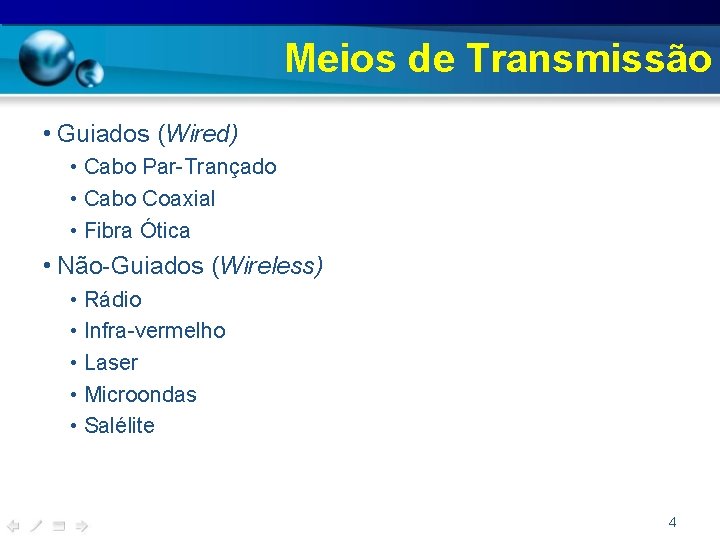 Meios de Transmissão

• Guiados (Wired)
 • Cabo Par-Trançado
 • Cabo Coaxial
 • Fibra Ótica
• Não-Guiados (Wireless)
 • Rádio
 • Infra-vermelho
 • Laser
 • Microondas
 • Salélite

4